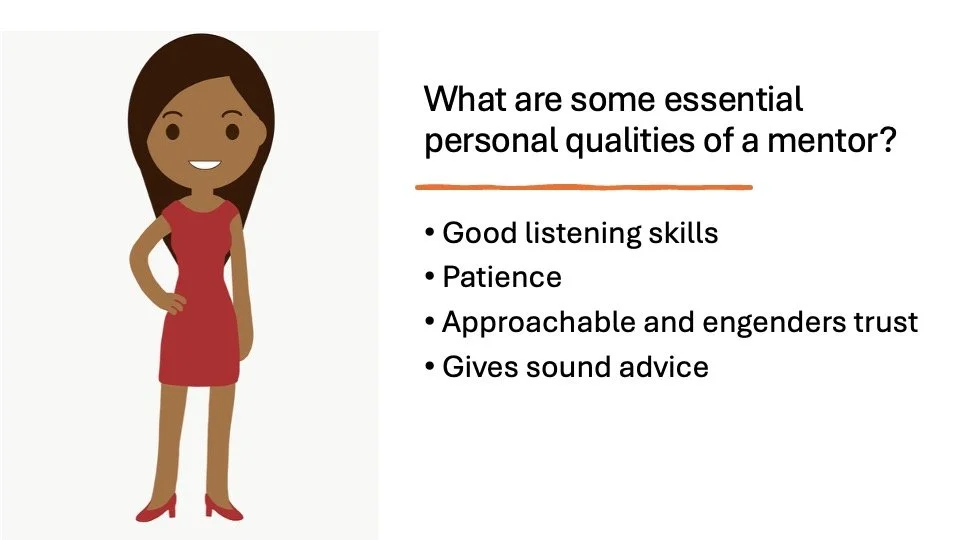 What are some essential personal qualities of a mentor?

• Good listening skills
• Patience
• Approachable and engenders trust
• Gives sound advice